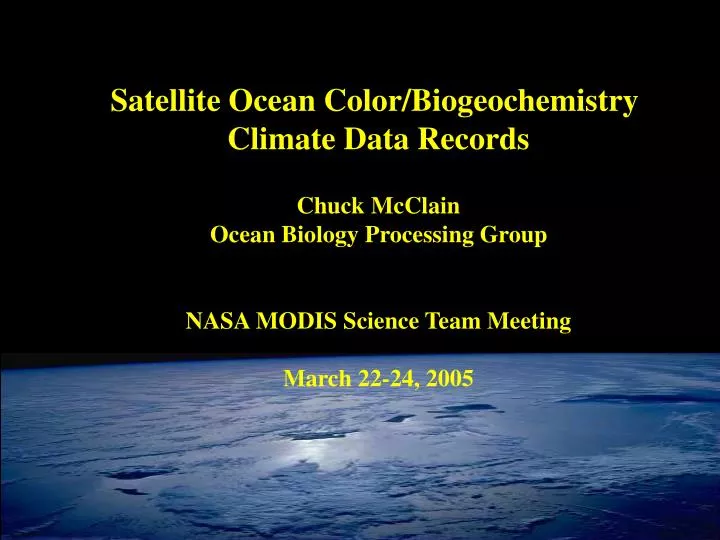 Satellite Ocean Color/Biogeochemistry Climate Data Records

Chuck McClain
Ocean Biology Processing Group

NASA MODIS Science Team Meeting

March 22-24, 2005